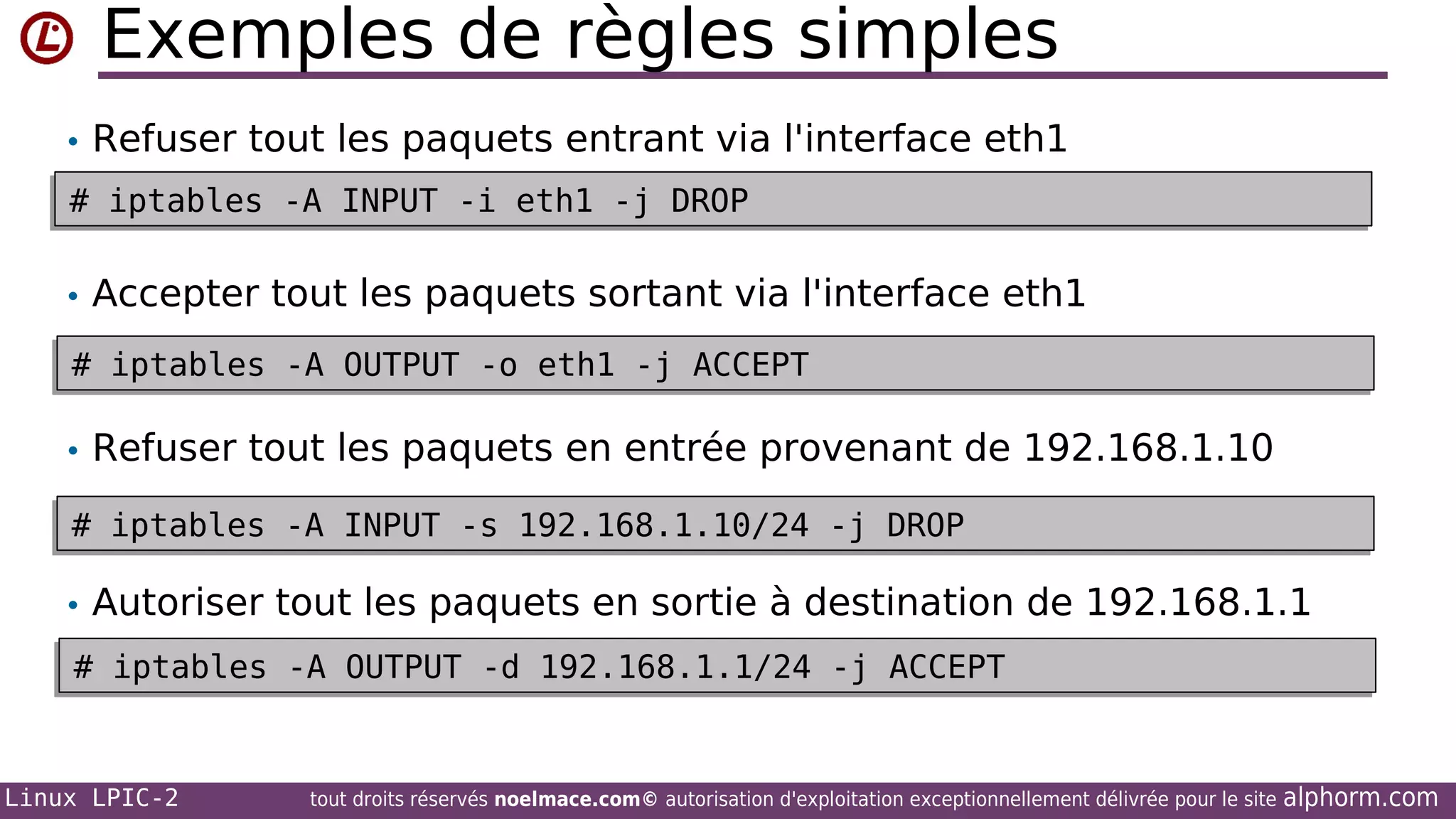 Exemples de règles simples

• Refuser tout les paquets entrant via l'interface eth1

# iptables -A INPUT -i eth1 -j DROP

• Accepter tout les paquets sortant via l'interface eth1

# iptables -A OUTPUT -o eth1 -j ACCEPT

• Refuser tout les paquets en entrée provenant de 192.168.1.10

# iptables -A INPUT -s 192.168.1.10/24 -j DROP

• Autoriser tout les paquets en sortie à destination de 192.168.1.1

# iptables -A OUTPUT -d 192.168.1.1/24 -j ACCEPT

Linux LPIC-2 tout droits réservés noelmace.com© autorisation d'exploitation exceptionnellement délivrée pour le site alphorm.com